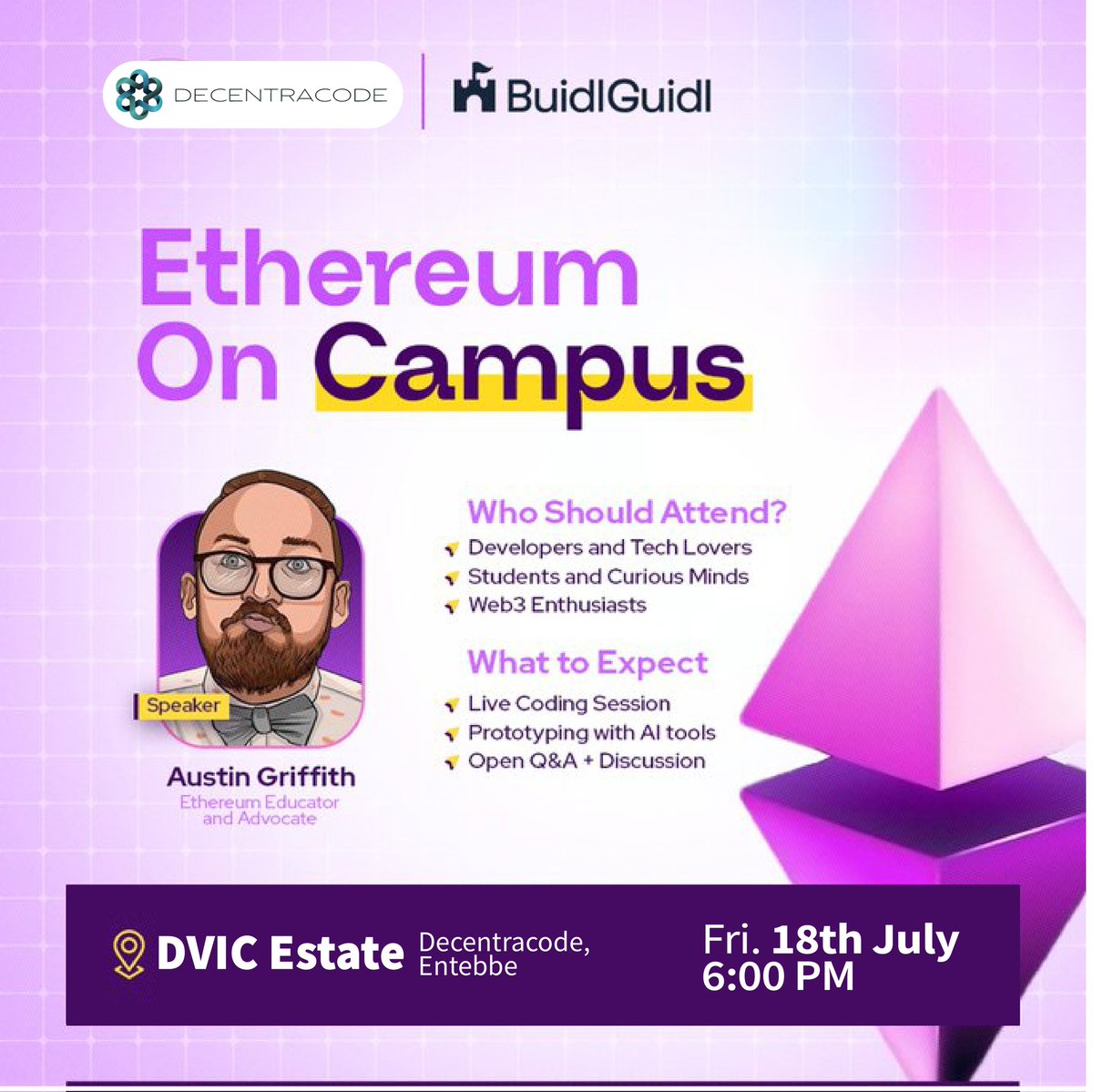 DECENTRACODE

BuidlGuidl

Ethereum On Campus

Speaker

Austin Griffith
Ethereum Educator and Advocate

Who Should Attend?
Developers and Tech Lovers
Students and Curious Minds
Web3 Enthusiasts

What to Expect
Live Coding Session
Prototyping with AI tools
Open Q&A + Discussion

DVIC Estate Decentracode, Entebbe

Fri. 18th July
6:00 PM